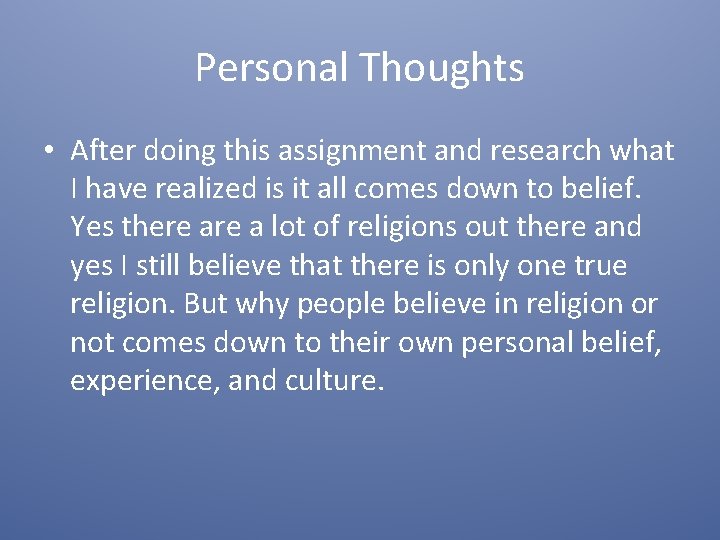 Personal Thoughts

• After doing this assignment and research what I have realized is it all comes down to belief. Yes there are a lot of religions out there and yes I still believe that there is only one true religion. But why people believe in religion or not comes down to their own personal belief, experience, and culture.